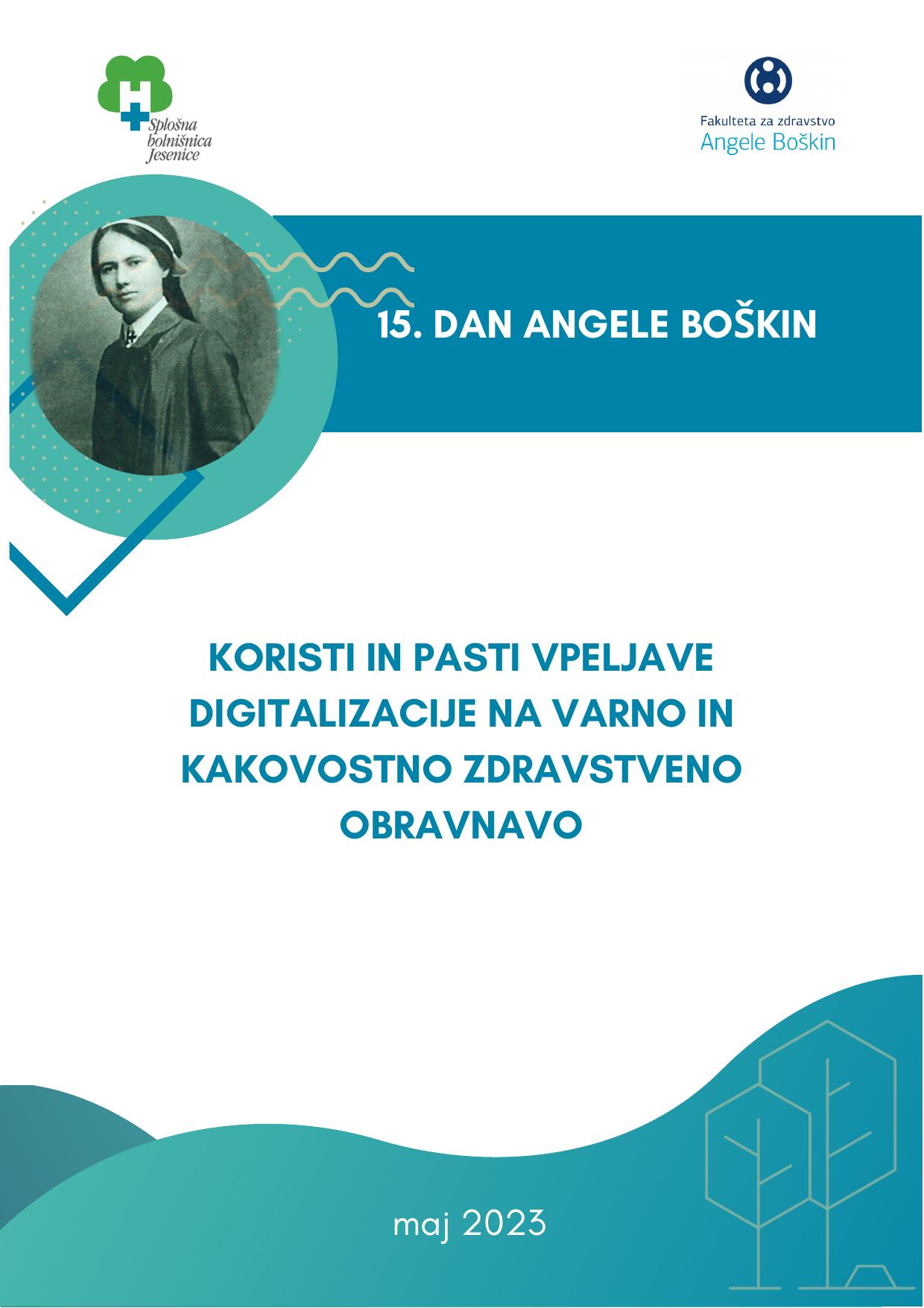 Splošna bolnišnica Jesenice

Fakulteta za zdravstvo
Angele Boškin

15. DAN ANGELE BOŠKIN

KORISTI IN PASTI VPELJAVE DIGITALIZACIJE NA VARNO IN KAKOVOSTNO ZDRAVSTVENO OBRAVNAVO

maj 2023